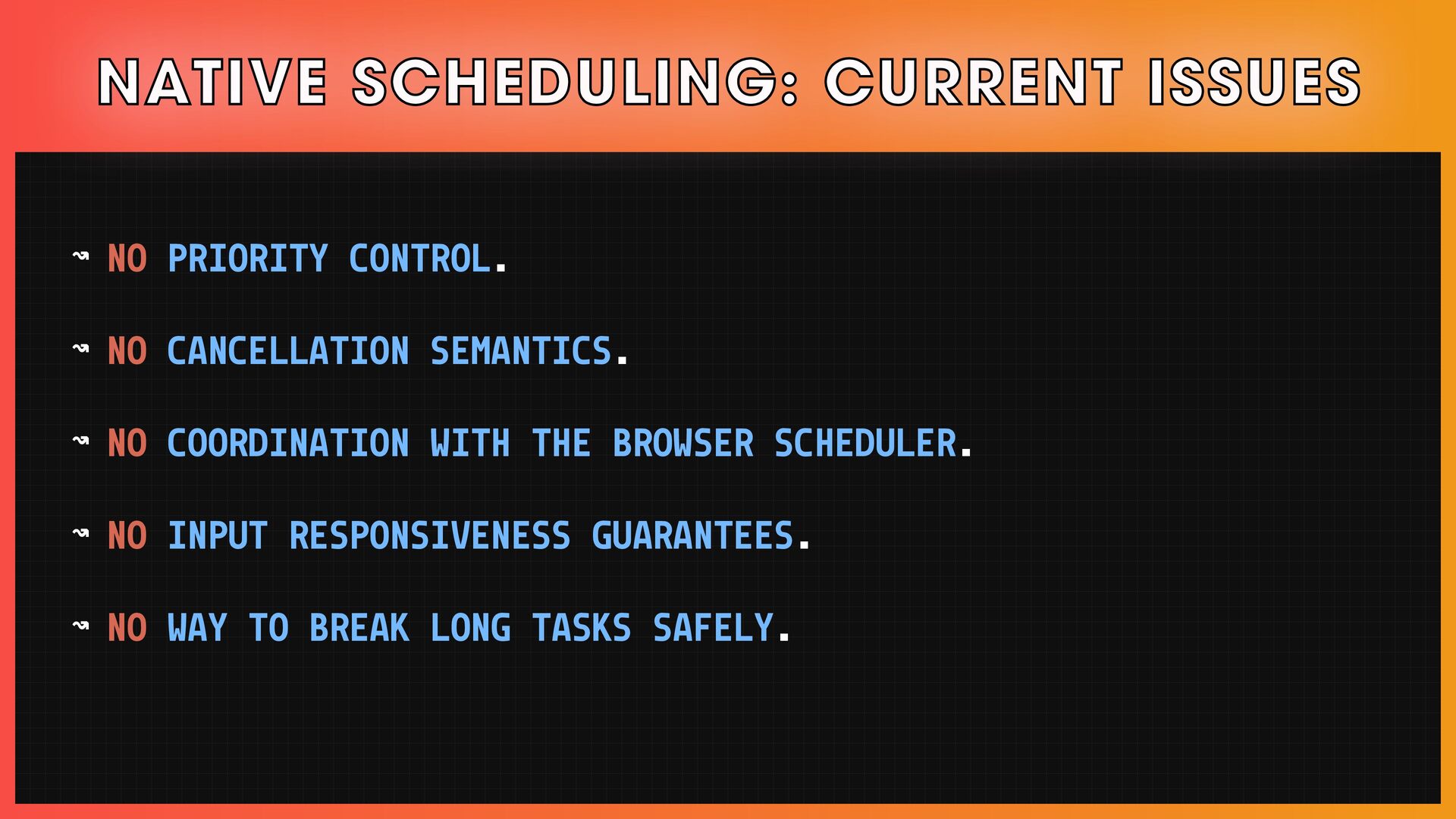 NATIVE SCHEDULING: CURRENT ISSUES

↝ NO PRIORITY CONTROL.

↝ NO CANCELLATION SEMANTICS.

↝ NO COORDINATION WITH THE BROWSER SCHEDULER.

↝ NO INPUT RESPONSIVENESS GUARANTEES.

↝ NO WAY TO BREAK LONG TASKS SAFELY.